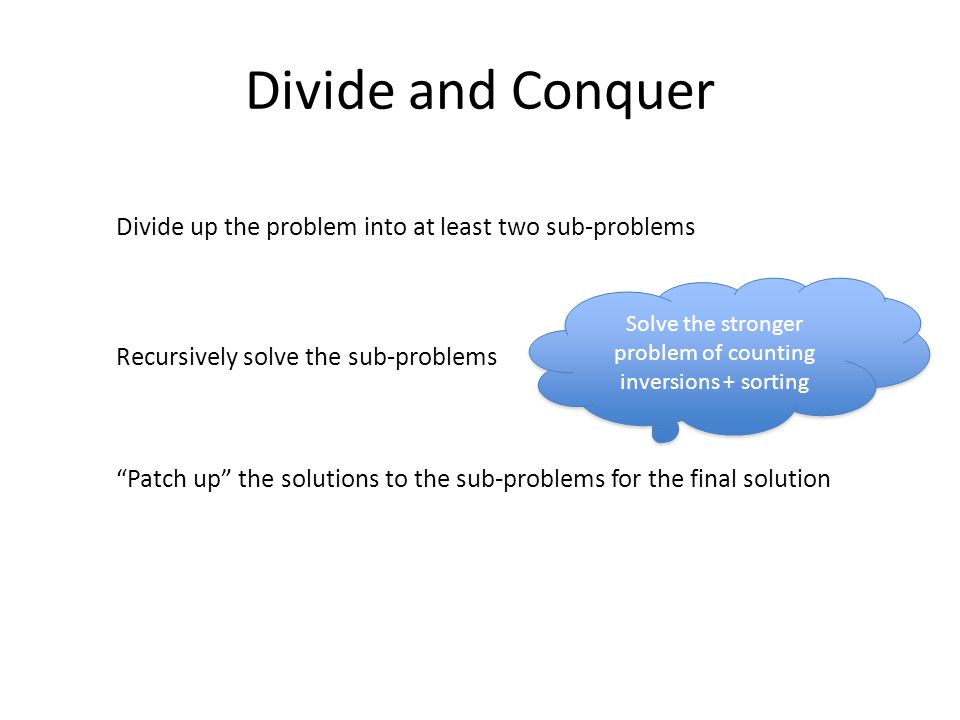 Divide and Conquer

Divide up the problem into at least two sub-problems

Recursively solve the sub-problems

Solve the stronger problem of counting inversions + sorting

“Patch up” the solutions to the sub-problems for the final solution